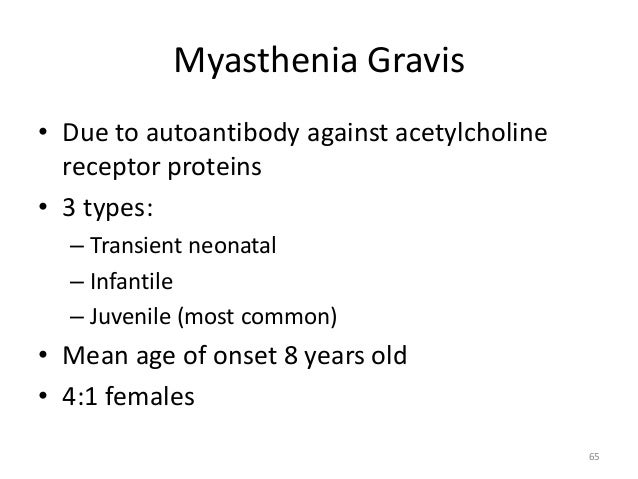 Myasthenia Gravis

• Due to autoantibody against acetylcholine receptor proteins
• 3 types:
– Transient neonatal
– Infantile
– Juvenile (most common)
• Mean age of onset 8 years old
• 4:1 females

65